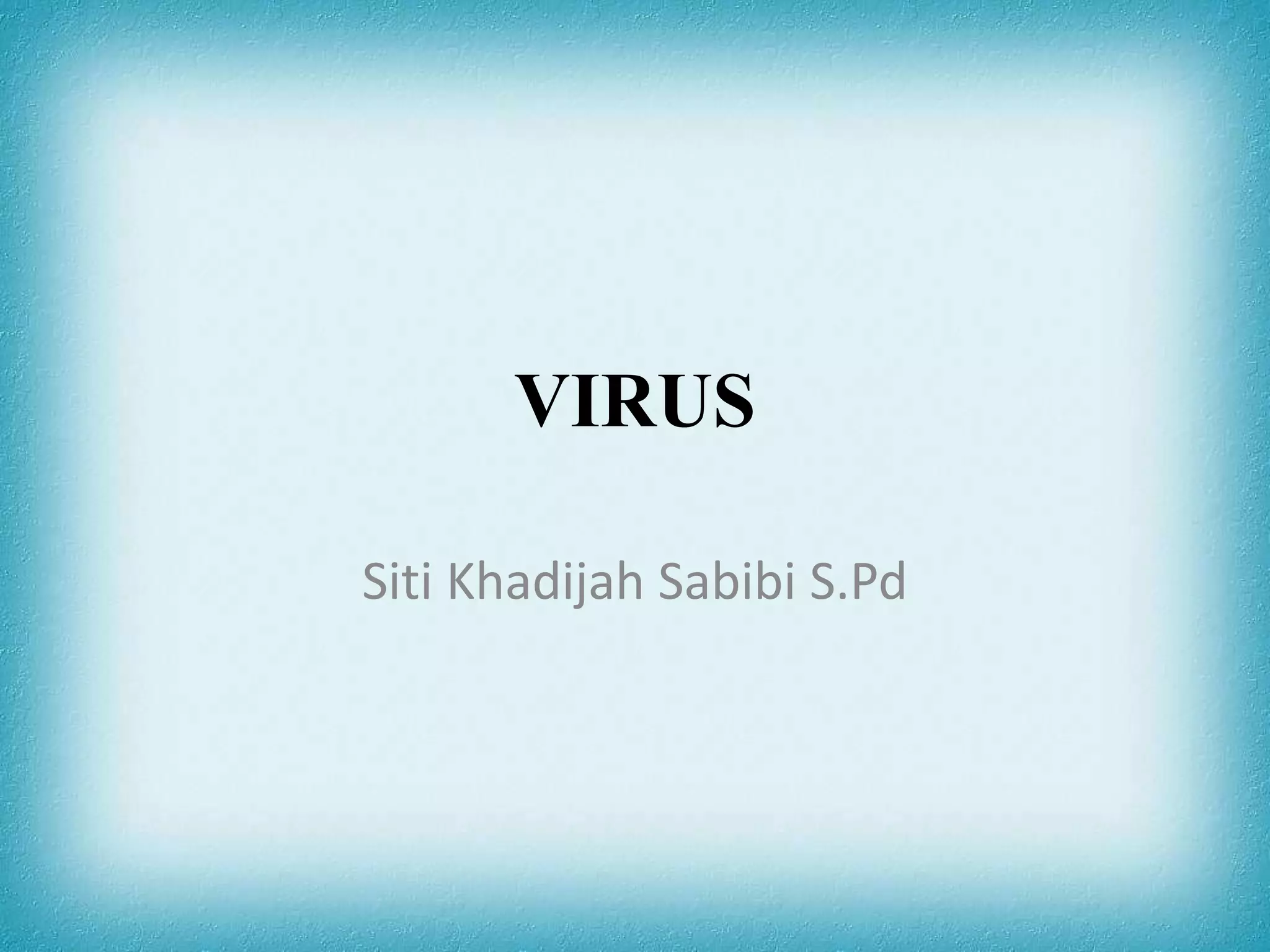 VIRUS

Siti Khadijah Sabibi S.Pd